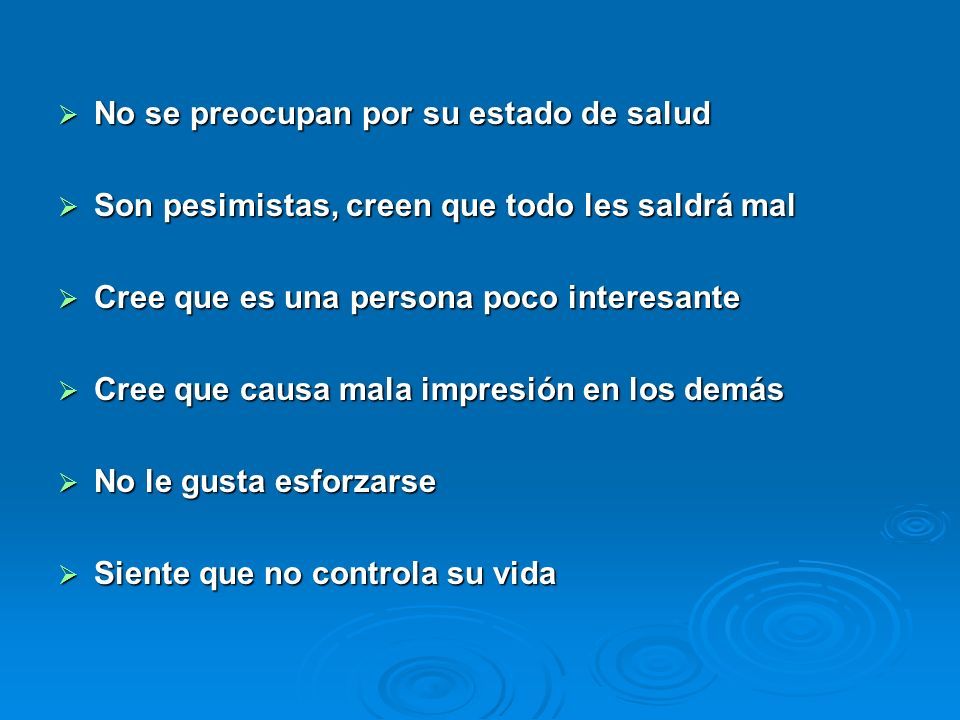 ➢ No se preocupan por su estado de salud

➢ Son pesimistas, creen que todo les saldrá mal

➢ Cree que es una persona poco interesante

➢ Cree que causa mala impresión en los demás

➢ No le gusta esforzarse

➢ Siente que no controla su vida